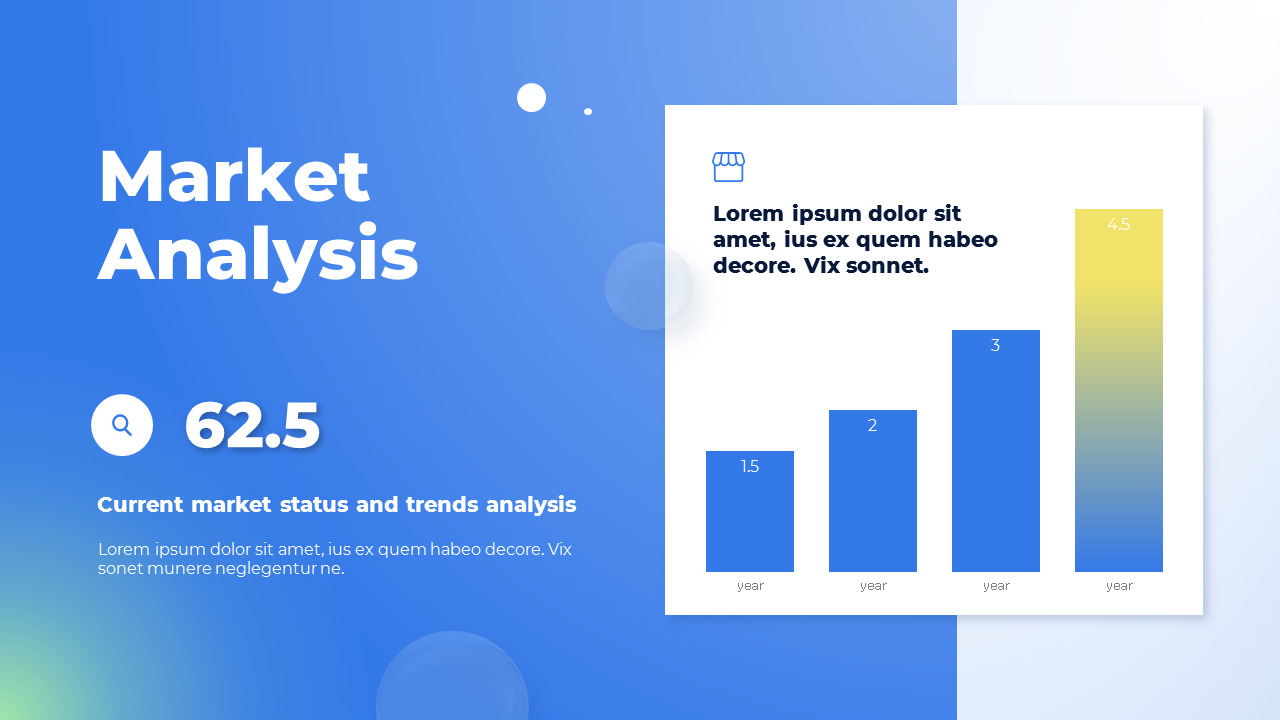 Market Analysis

62.5

Current market status and trends analysis

Lorem ipsum dolor sit amet, ius ex quem habeo decore. Vix sonet munere neglegentur ne.

Lorem ipsum dolor sit amet, ius ex quem habeo decore. Vix sonnet.

1.5
2
3
4.5

year
year
year
year